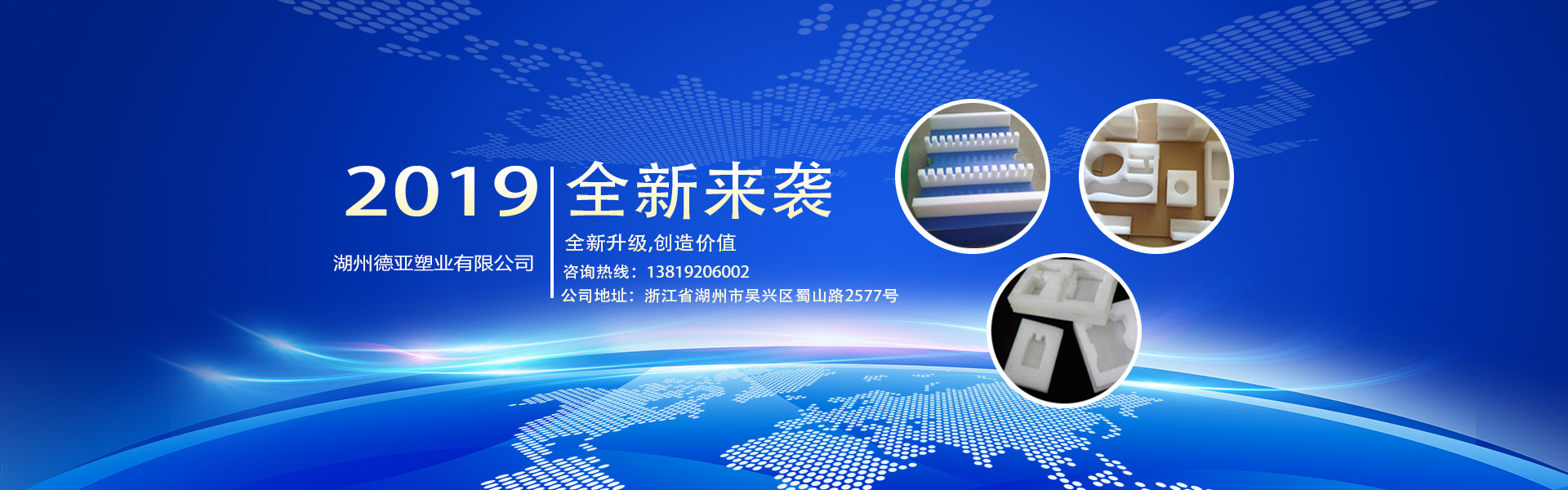 2019

湖州德亚塑业有限公司

全新来袭

全新升级,创造价值

咨询热线：13819206002

公司地址：浙江省湖州市吴兴区蜀山路2577号